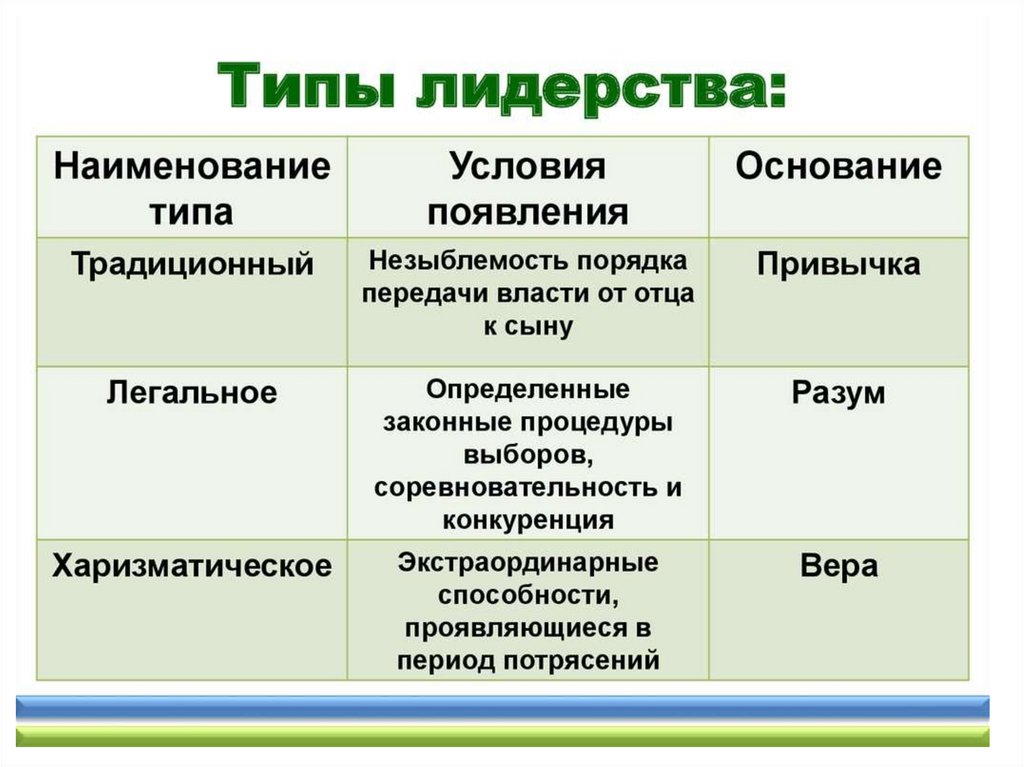 Типы лидерства:

| Наименование типа | Условия появления | Основание |
|---|---|---|
| Традиционный | Незыблемость порядка передачи власти от отца к сыну | Привычка |
| Легальное | Определенные законные процедуры выборов, соревновательность и конкуренция | Разум |
| Харизматическое | Экстраординарные способности, проявляющиеся в период потрясений | Вера |